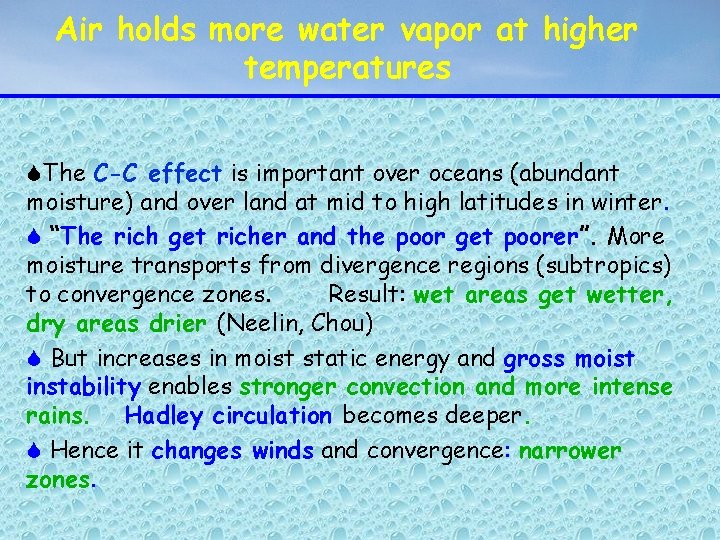 Air holds more water vapor at higher temperatures

The C-C effect is important over oceans (abundant moisture) and over land at mid to high latitudes in winter.

"The rich get richer and the poor get poorer". More moisture transports from divergence regions (subtropics) to convergence zones. Result: wet areas get wetter, dry areas drier (Neelin, Chou)

But increases in moist static energy and gross moist instability enables stronger convection and more intense rains. Hadley circulation becomes deeper.

Hence it changes winds and convergence: narrower zones.